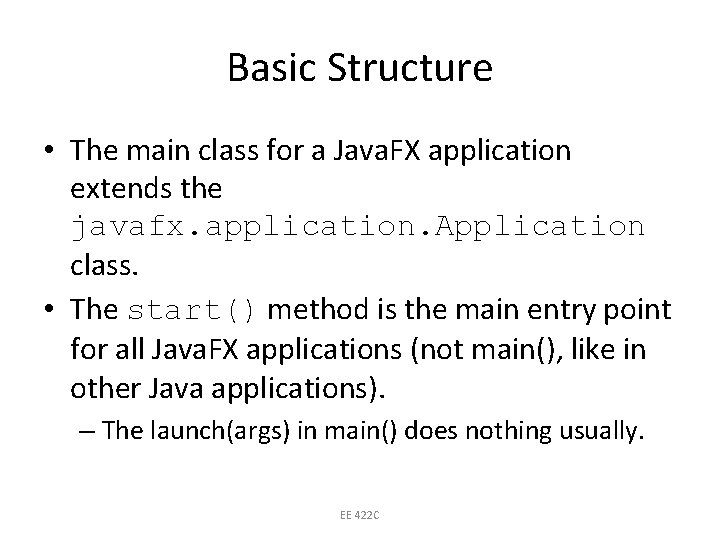 Basic Structure

• The main class for a JavaFX application extends the javafx.application.Application class.

• The start() method is the main entry point for all JavaFX applications (not main(), like in other Java applications).

– The launch(args) in main() does nothing usually.

EE 422C